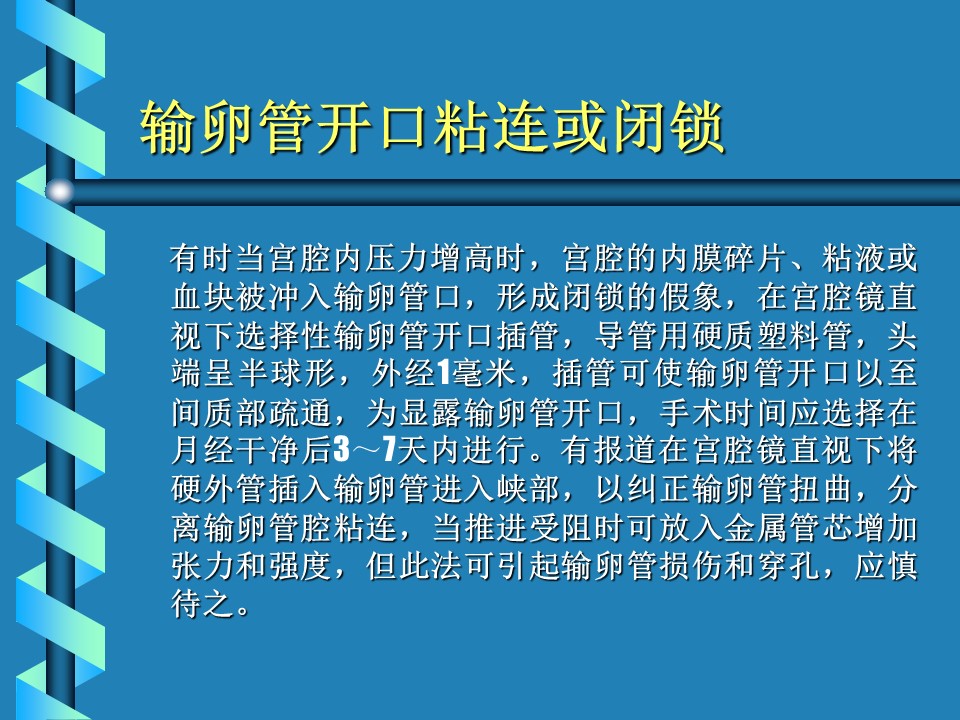 输卵管开口粘连或闭锁

有时当宫腔内压力增高时，宫腔的内膜碎片、粘液或血块被冲入输卵管口，形成闭锁的假象，在宫腔镜直视下选择性输卵管开口插管，导管用硬质塑料管，头端呈半球形，外经1毫米，插管可使输卵管开口以至间质部疏通，为显露输卵管开口，手术时间应选择在月经干净后3～7天内进行。有报道在宫腔镜直视下将硬外管插入输卵管进入峡部，以纠正输卵管扭曲，分离输卵管腔粘连，当推进受阻时可放入金属管芯增加张力和强度，但此法可引起输卵管损伤和穿孔，应慎待之。